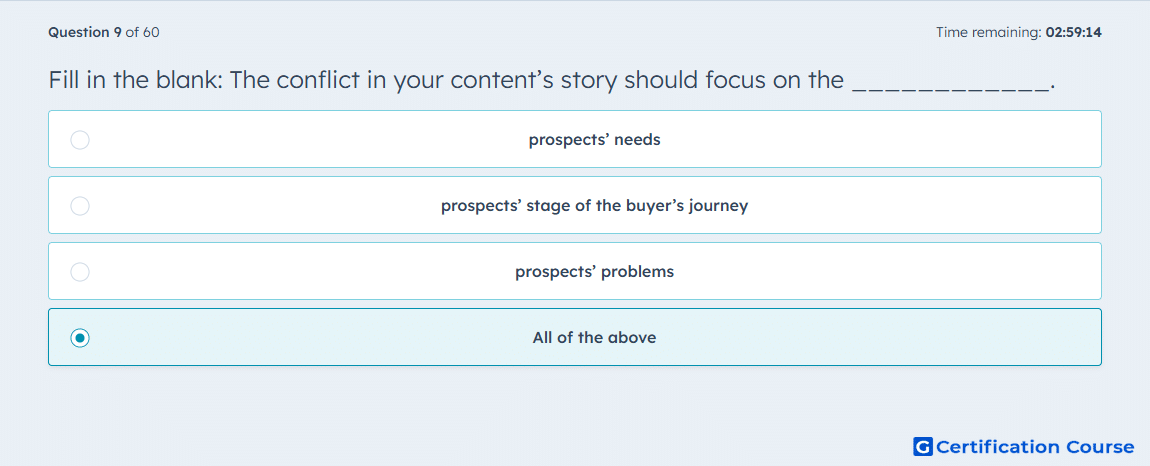 Question 9 of 60

Time remaining: 02:59:14

Fill in the blank: The conflict in your content’s story should focus on the ____________.

prospects’ needs

prospects’ stage of the buyer’s journey

prospects’ problems

All of the above

G Certification Course